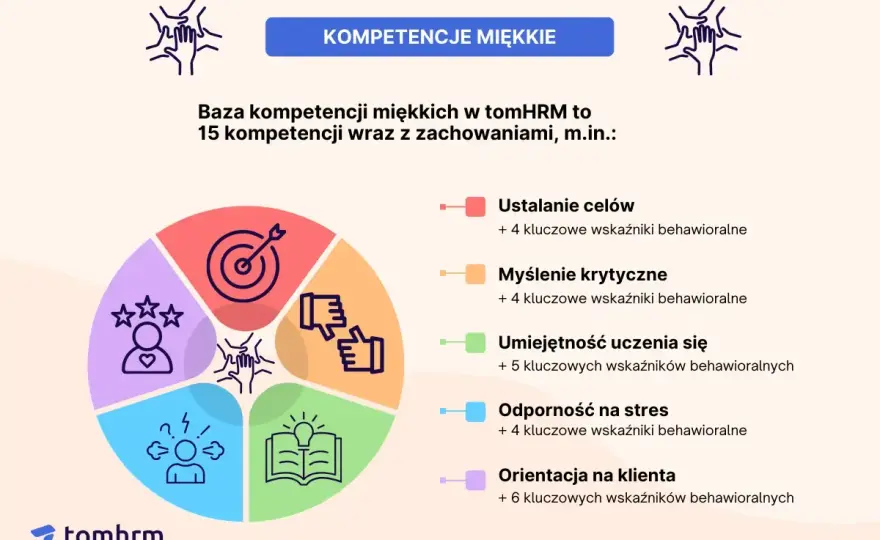 KOMPETENCJE MIĘKKIE

Baza kompetencji miękkich w tomHRM to 15 kompetencji wraz z zachowaniami, m.in.:

Ustalanie celów
+ 4 kluczowe wskaźniki behawioralne

Myślenie krytyczne
+ 4 kluczowe wskaźniki behawioralne

Umiejętność uczenia się
+ 5 kluczowych wskaźników behawioralnych

Odporność na stres
+ 4 kluczowe wskaźniki behawioralne

Orientacja na klienta
+ 6 kluczowych wskaźników behawioralnych

tomhrm